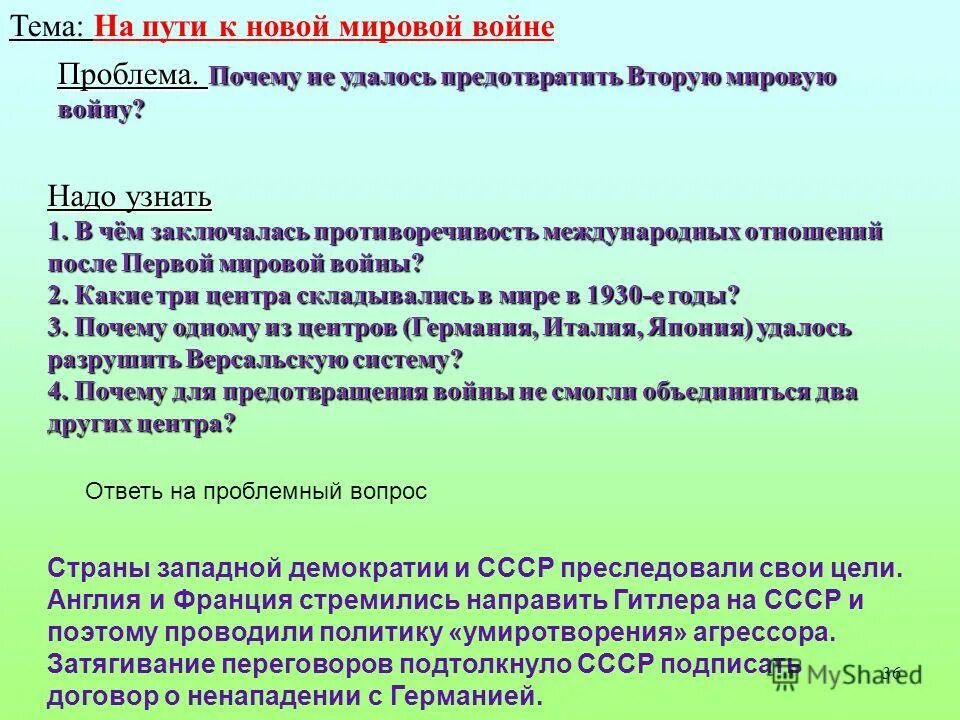 Тема: На пути к новой мировой войне

Проблема. Почему не удалось предотвратить Вторую мировую войну?

Надо узнать
1. В чём заключалась противоречивость международных отношений после Первой мировой войны?
2. Какие три центра складывались в мире в 1930-е годы?
3. Почему одному из центров (Германия, Италия, Япония) удалось разрушить Версальскую систему?
4. Почему для предотвращения войны не смогли объединиться два других центра?

Ответь на проблемный вопрос

Страны западной демократии и СССР преследовали свои цели. Англия и Франция стремились направить Гитлера на СССР и поэтому проводили политику «умиротворения» агрессора. Затягивание переговоров подтолкнуло СССР подписать договор о ненападении с Германией.

MyShared

36